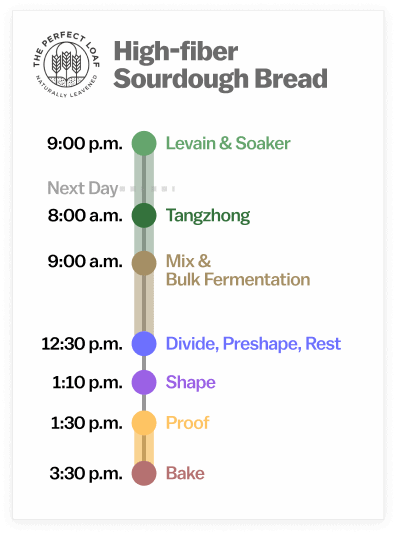 THE PERFECT LOAF
NATURALLY LEAVENED

High-fiber Sourdough Bread

9:00 p.m. Levain & Soaker

Next Day

8:00 a.m. Tangzhong

9:00 a.m. Mix & Bulk Fermentation

12:30 p.m. Divide, Preshape, Rest

1:10 p.m. Shape

1:30 p.m. Proof

3:30 p.m. Bake